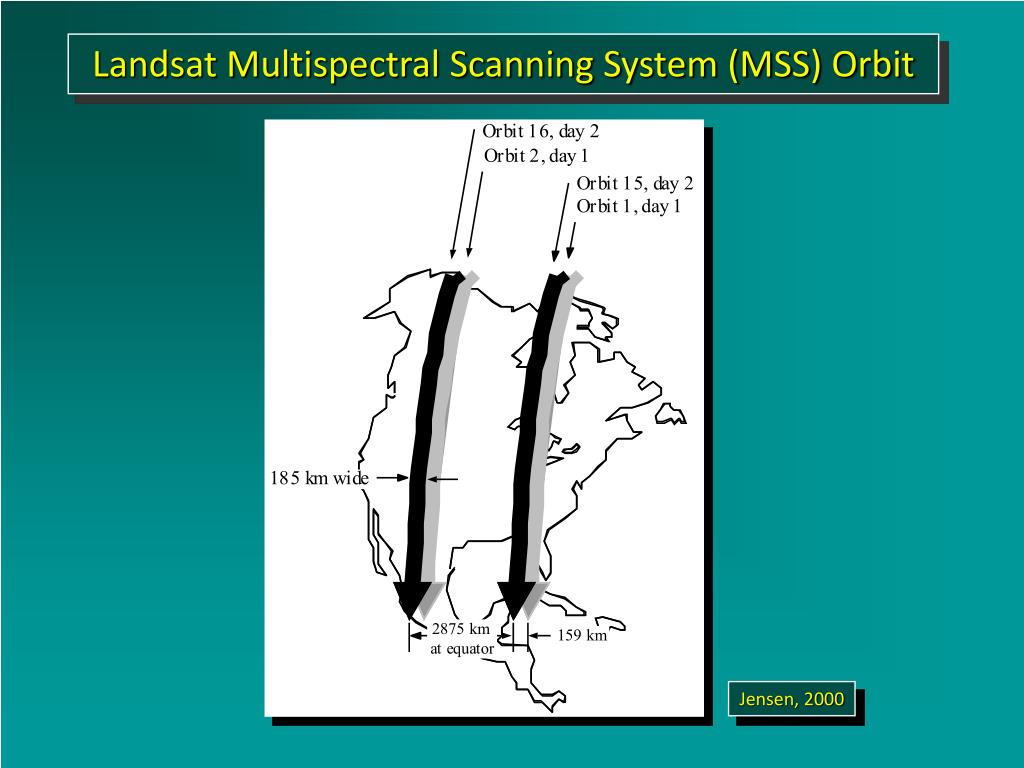 Landsat Multispectral Scanning System (MSS) Orbit

Orbit 16, day 2
Orbit 2, day 1

Orbit 15, day 2
Orbit 1, day 1

185 km wide

2875 km
at equator

159 km

Jensen, 2000